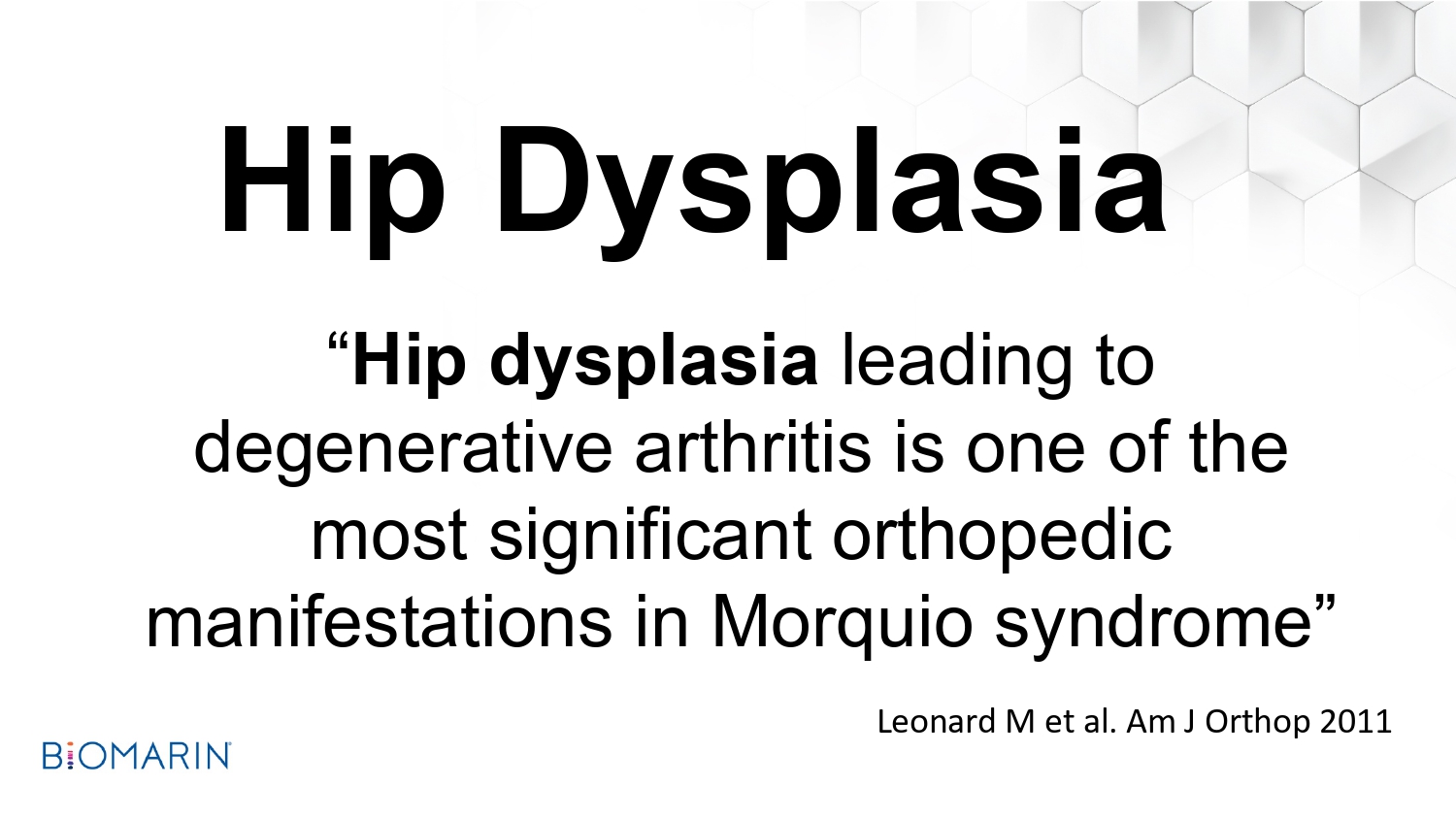 Hip Dysplasia

“Hip dysplasia leading to degenerative arthritis is one of the most significant orthopedic manifestations in Morquio syndrome”

Leonard M et al. Am J Orthop 2011

BIOMARIN